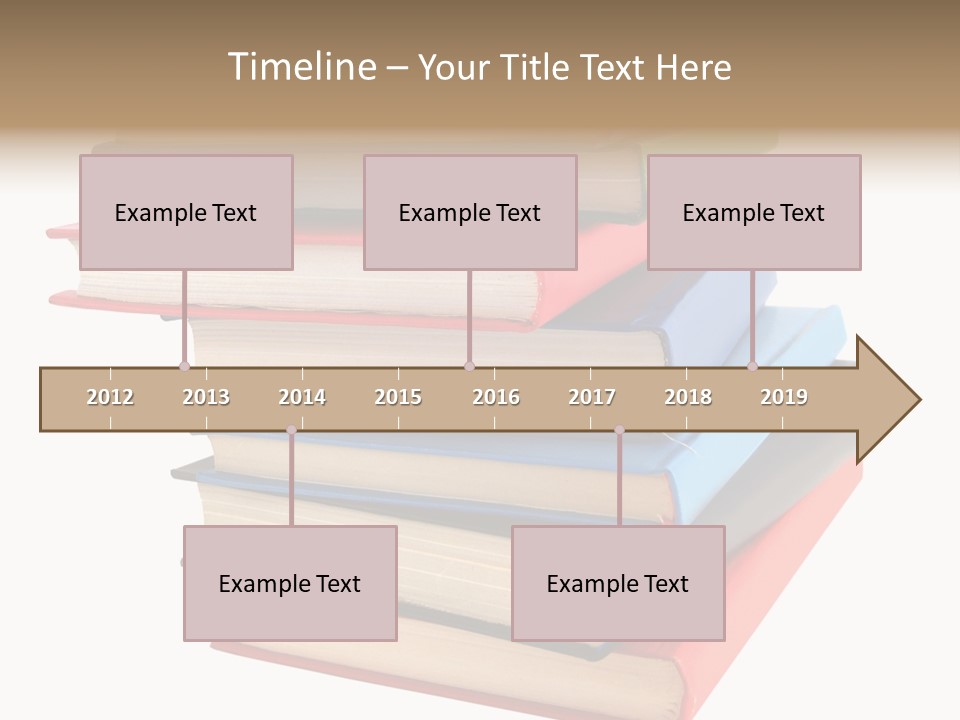 Timeline – Your Title Text Here

Example Text

Example Text

Example Text

2012
2013
2014
2015
2016
2017
2018
2019

Example Text

Example Text